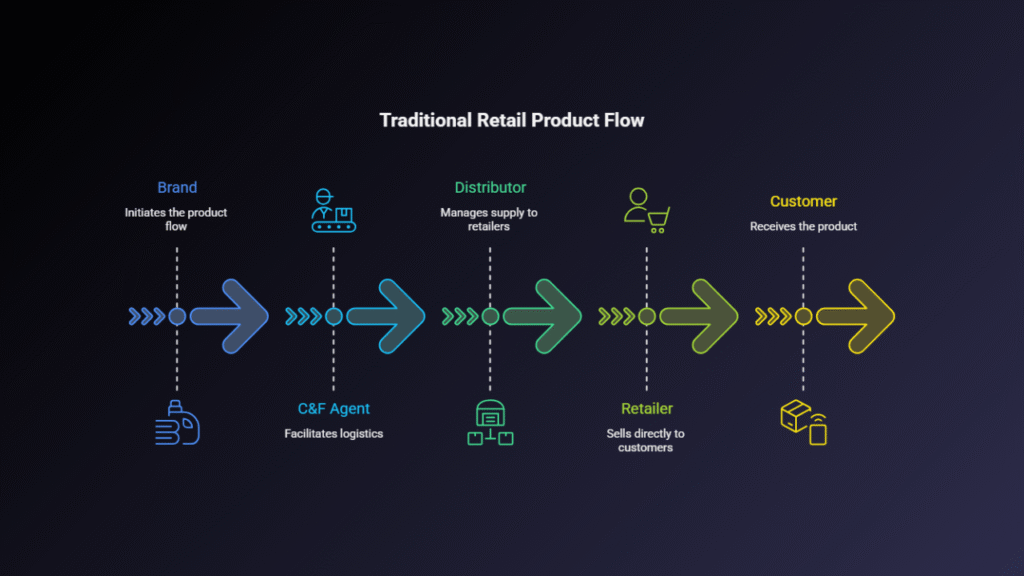 Traditional Retail Product Flow

Brand
Initiates the product flow

C&F Agent
Facilitates logistics

Distributor
Manages supply to retailers

Retailer
Sells directly to customers

Customer
Receives the product